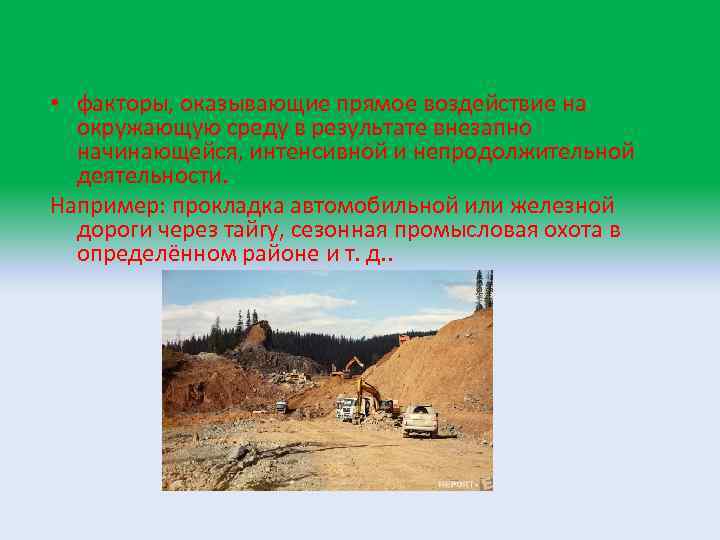 • факторы, оказывающие прямое воздействие на окружающую среду в результате внезапно начинающейся, интенсивной и непродолжительной деятельности.

Например: прокладка автомобильной или железной дороги через тайгу, сезонная промысловая охота в определённом районе и т. д..

REPORT